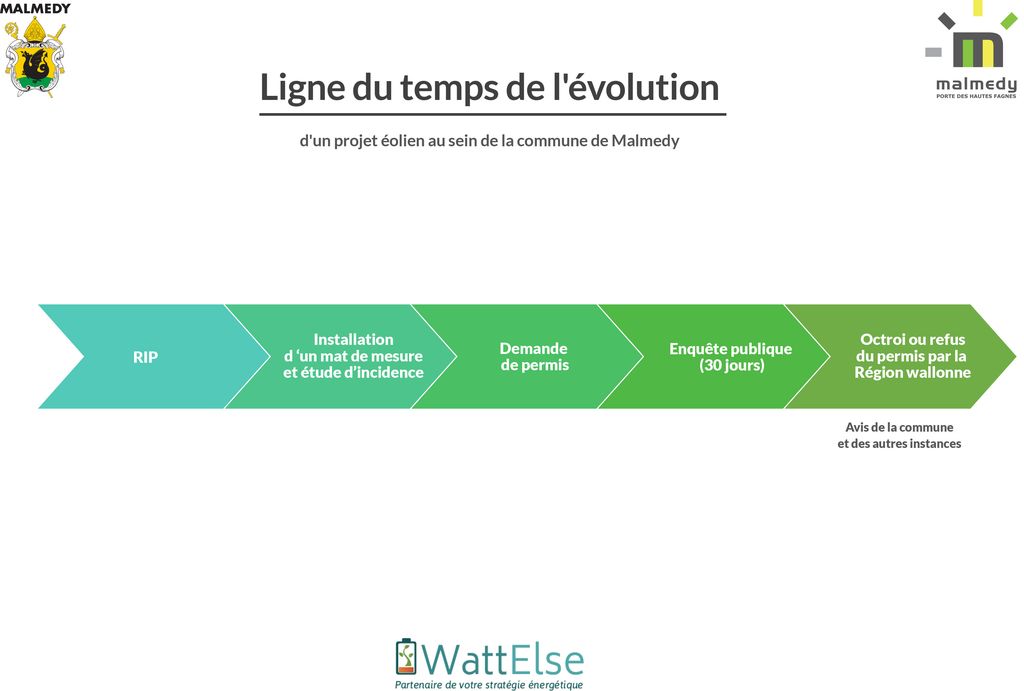 MALMEDY

malmedy
PORTE DES HAUTES FAGNES

Ligne du temps de l'évolution

d'un projet éolien au sein de la commune de Malmedy

RIP

Installation d 'un mat de mesure et étude d'incidence

Demande de permis

Enquête publique (30 jours)

Octroi ou refus du permis par la Région wallonne

Avis de la commune et des autres instances

WattElse
Partenaire de votre stratégie énergétique